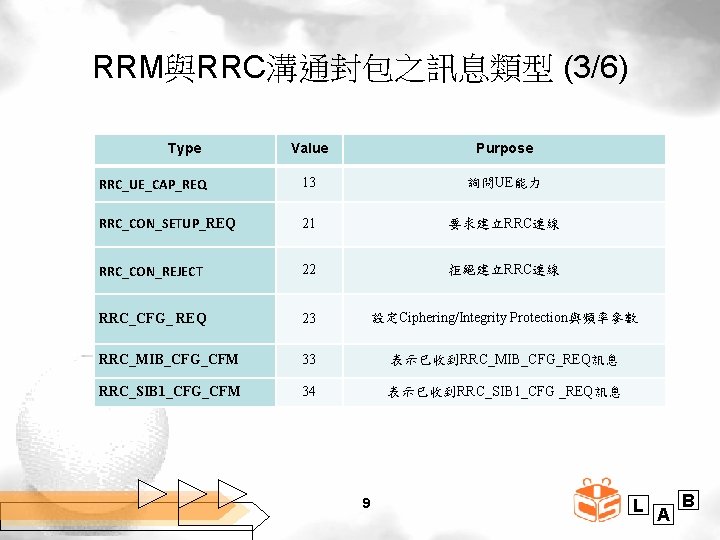 RRM與RRC溝通封包之訊息類型 (3/6)

| Type | Value | Purpose |
|---|---|---|
| RRC_UE_CAP_REQ | 13 | 詢問UE能力 |
| RRC_CON_SETUP_REQ | 21 | 要求建立RRC連線 |
| RRC_CON_REJECT | 22 | 拒絕建立RRC連線 |
| RRC_CFG_ REQ | 23 | 設定Ciphering/Integrity Protection與頻率參數 |
| RRC_MIB_CFG_CFM | 33 | 表示已收到RRC_MIB_CFG_REQ訊息 |
| RRC_SIB1_CFG_CFM | 34 | 表示已收到RRC_SIB1_CFG _REQ訊息 |

9

L A B